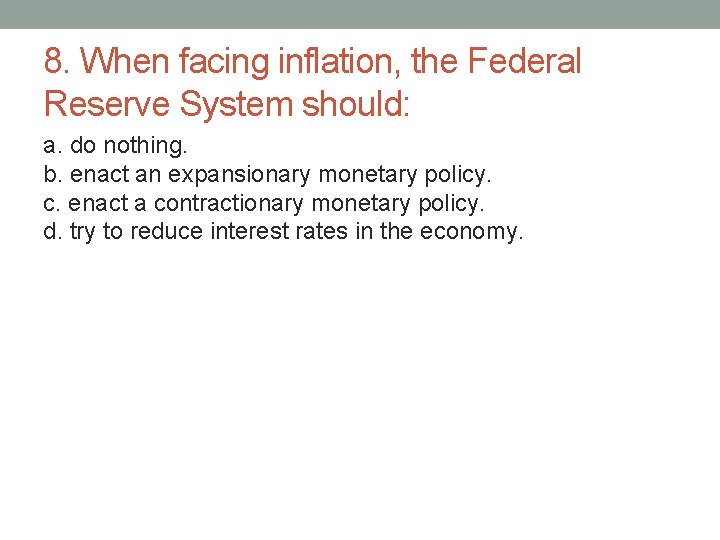 8. When facing inflation, the Federal Reserve System should:

a. do nothing.
b. enact an expansionary monetary policy.
c. enact a contractionary monetary policy.
d. try to reduce interest rates in the economy.